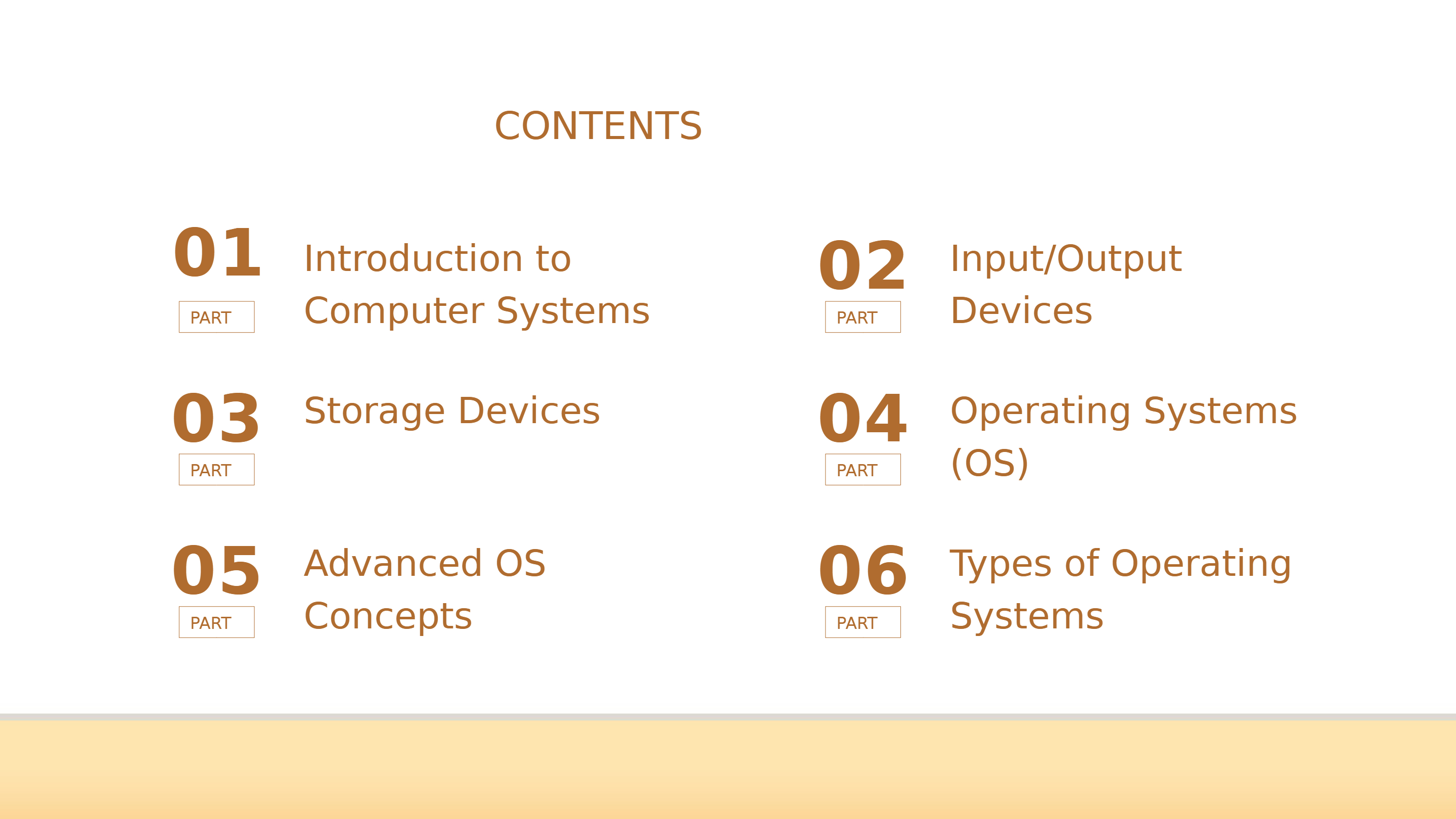 CONTENTS

01
PART
Introduction to Computer Systems

02
PART
Input/Output Devices

03
PART
Storage Devices

04
PART
Operating Systems (OS)

05
PART
Advanced OS Concepts

06
PART
Types of Operating Systems